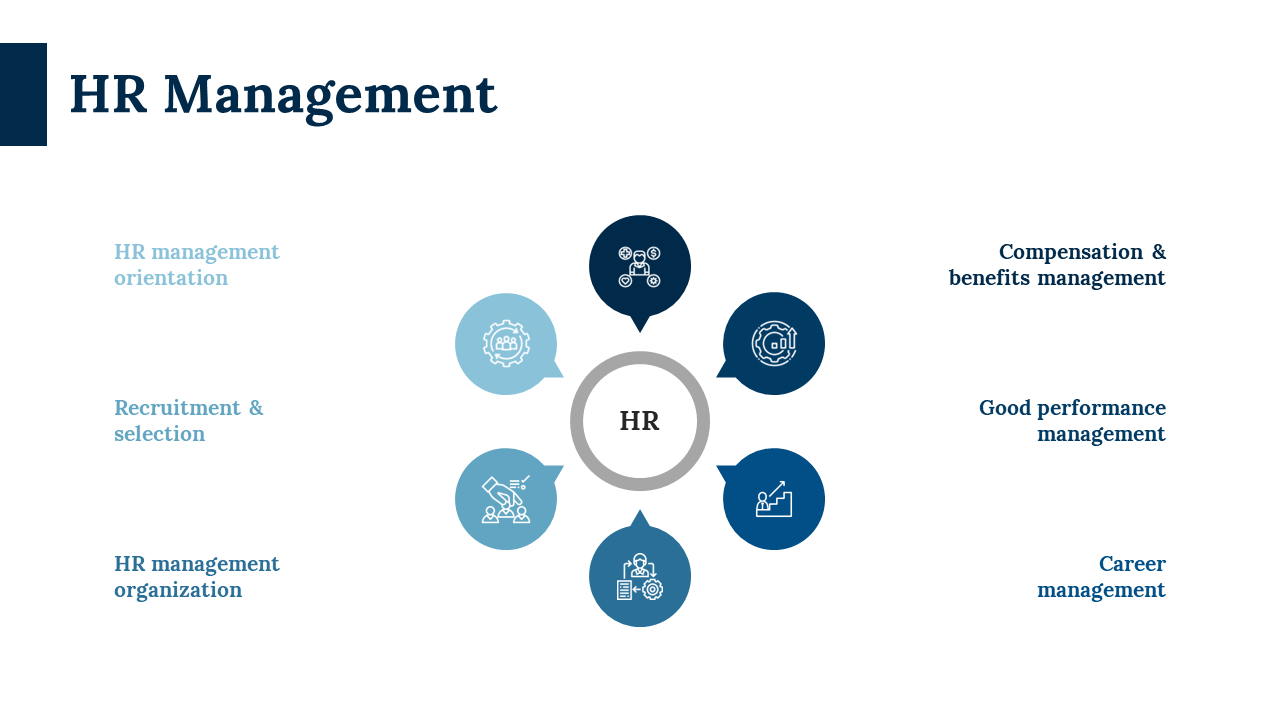 HR Management

HR management orientation

Recruitment & selection

HR management organization

HR

Compensation & benefits management

Good performance management

Career management